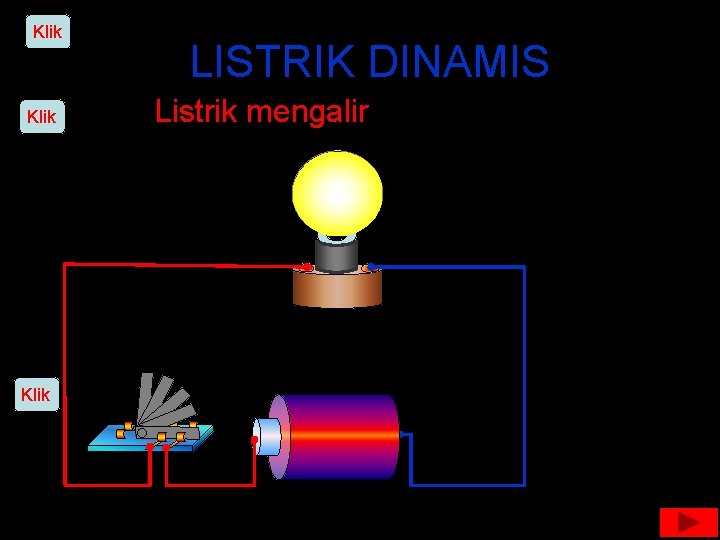 Klik

LISTRIK DINAMIS

Klik

Listrik mengalir

Klik